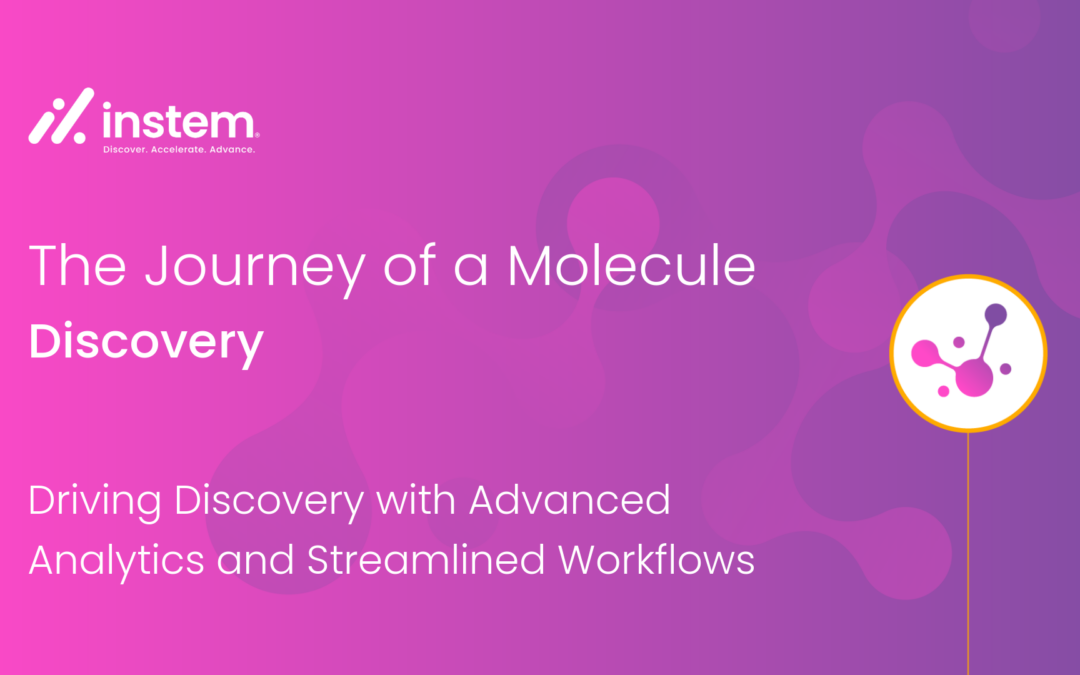 instem®
Discover. Accelerate. Advance.

The Journey of a Molecule
Discovery

Driving Discovery with Advanced Analytics and Streamlined Workflows